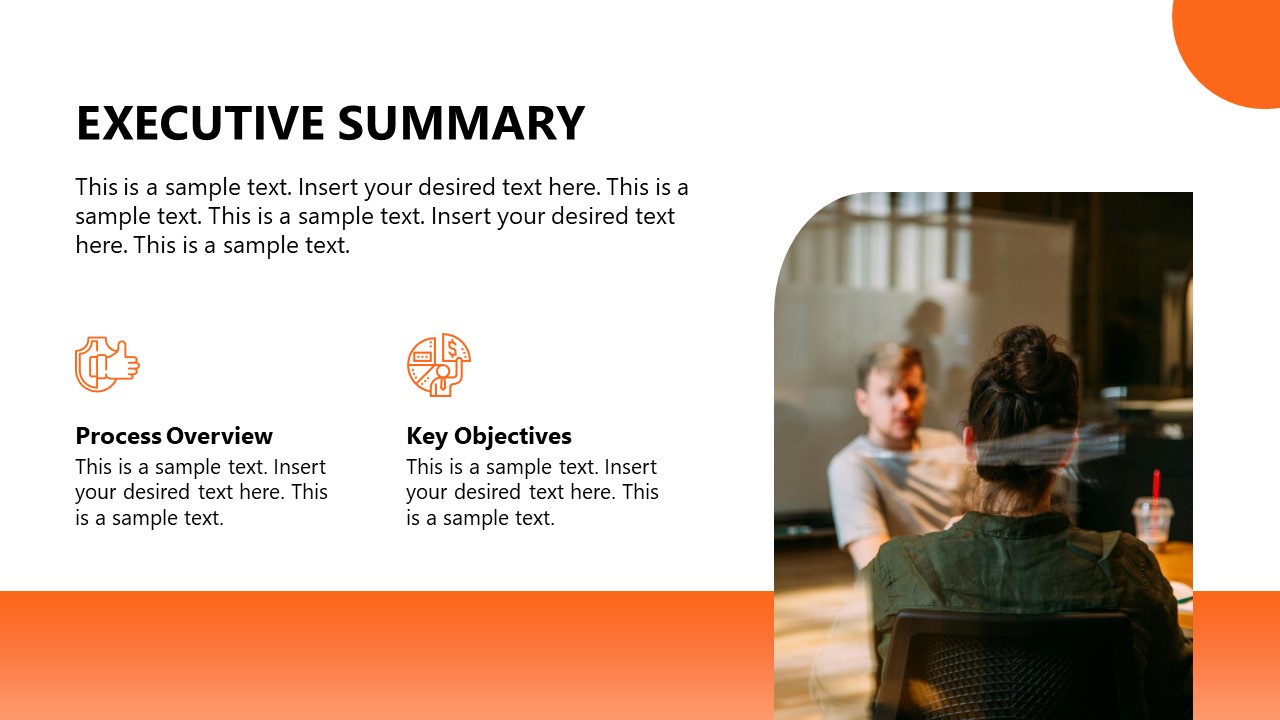 EXECUTIVE SUMMARY

This is a sample text. Insert your desired text here. This is a sample text. This is a sample text. Insert your desired text here. This is a sample text.

Process Overview
This is a sample text. Insert your desired text here. This is a sample text.

Key Objectives
This is a sample text. Insert your desired text here. This is a sample text.